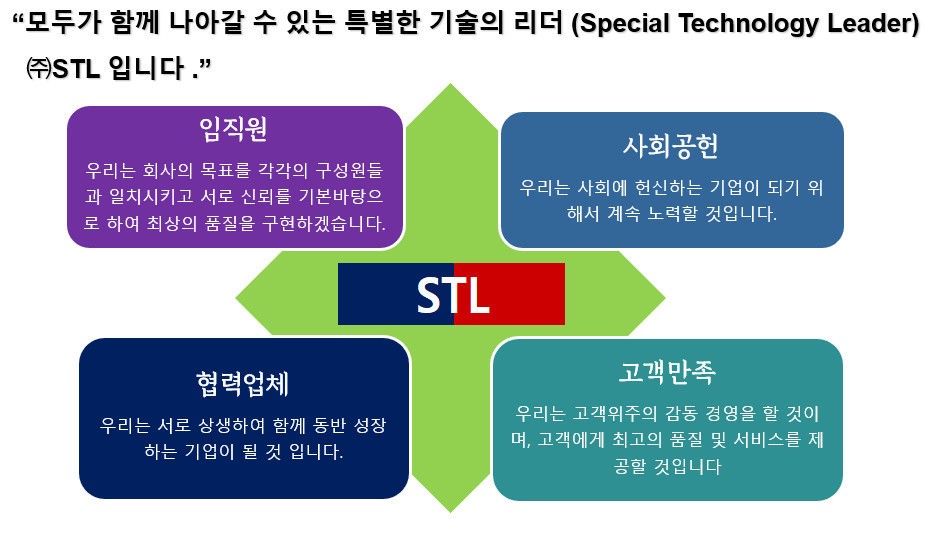 “모두가 함께 나아갈 수 있는 특별한 기술의 리더 (Special Technology Leader) ㈜STL 입니다 .”

임직원

우리는 회사의 목표를 각각의 구성원들과 일치시키고 서로 신뢰를 기본바탕으로 하여 최상의 품질을 구현하겠습니다.

사회공헌

우리는 사회에 헌신하는 기업이 되기 위해서 계속 노력할 것입니다.

STL

협력업체

우리는 서로 상생하여 함께 동반 성장하는 기업이 될 것 입니다.

고객만족

우리는 고객위주의 감동 경영을 할 것이며, 고객에게 최고의 품질 및 서비스를 제공할 것입니다